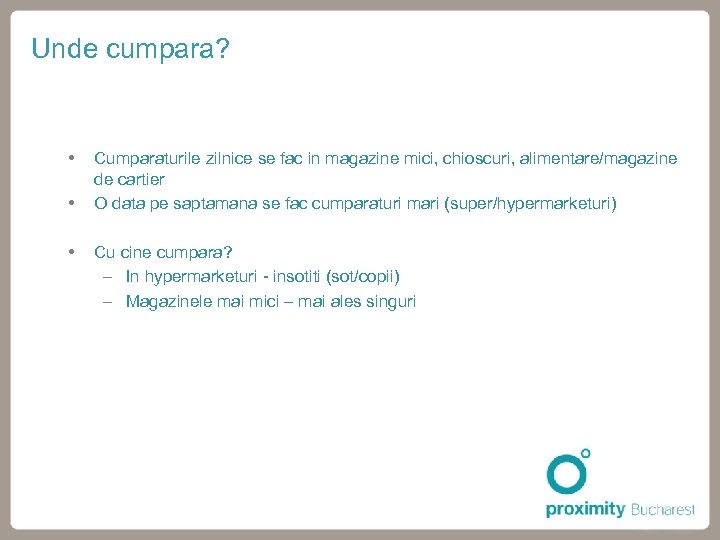 Unde cumpara?

• Cumparaturile zilnice se fac in magazine mici, chioscuri, alimentare/magazine de cartier
• O data pe saptamana se fac cumparaturi mari (super/hypermarketuri)

• Cu cine cumpara?
– In hypermarketuri - insotiti (sot/copii)
– Magazinele mai mici – mai ales singuri

proximity Bucharest